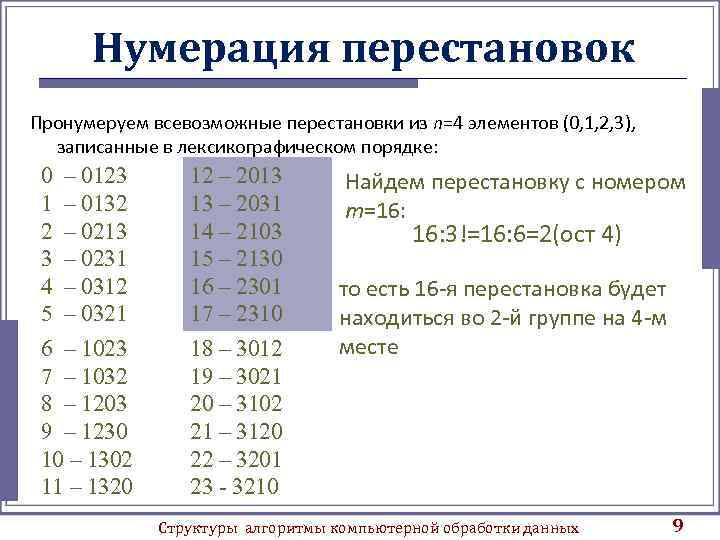 Нумерация перестановок

Пронумеруем всевозможные перестановки из $n$=4 элементов (0,1,2,3), записанные в лексикографическом порядке:

0 – 0123
1 – 0132
2 – 0213
3 – 0231
4 – 0312
5 – 0321
6 – 1023
7 – 1032
8 – 1203
9 – 1230
10 – 1302
11 – 1320

12 – 2013
13 – 2031
14 – 2103
15 – 2130
16 – 2301
17 – 2310
18 – 3012
19 – 3021
20 – 3102
21 – 3120
22 – 3201
23 - 3210

Найдем перестановку с номером $m$=16:

16:3!=16:6=2(ост 4)

то есть 16-я перестановка будет находиться во 2-й группе на 4-м месте

Структуры алгоритмы компьютерной обработки данных

9